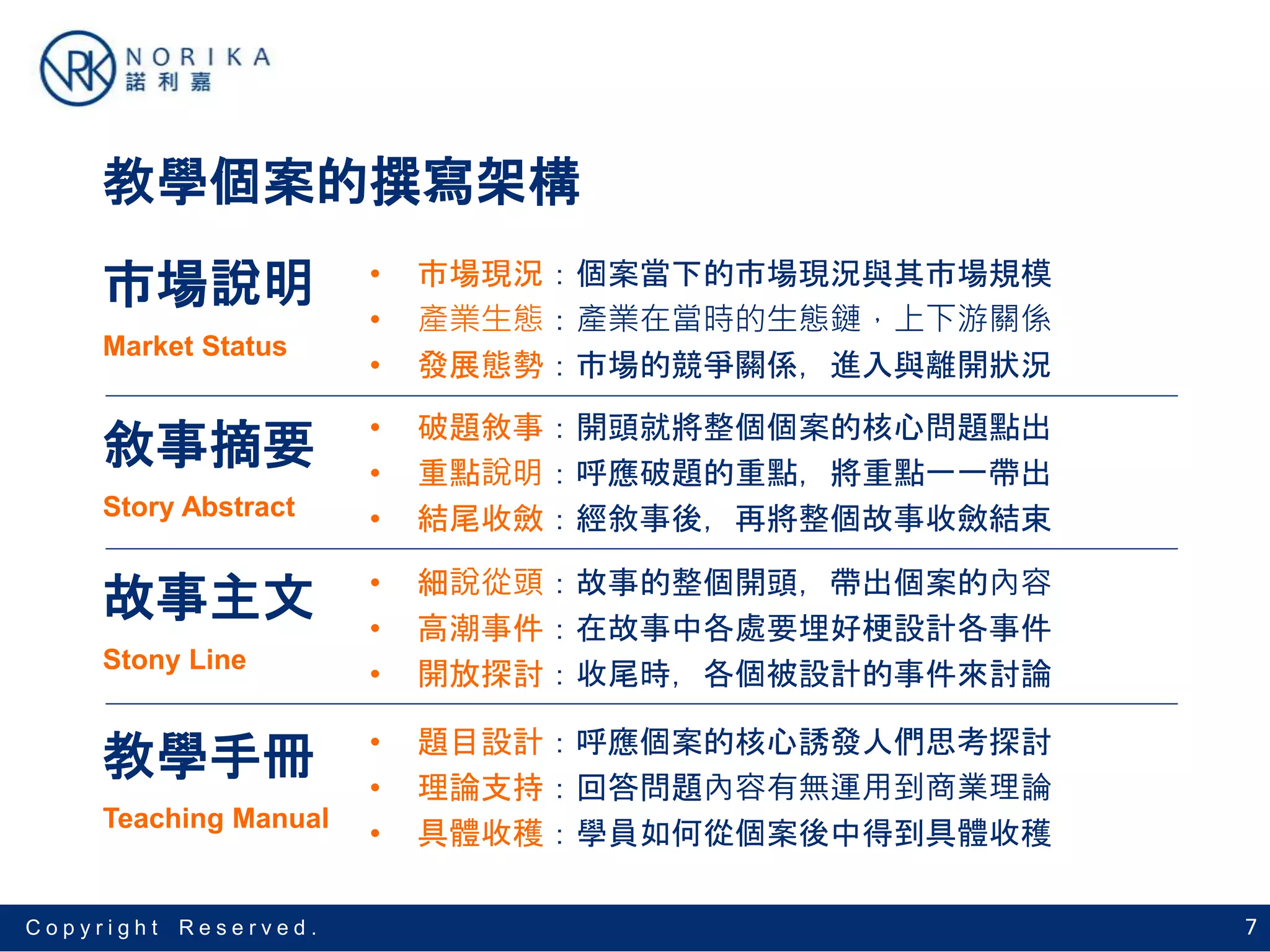 NRK NORIKA 諾利嘉

教學個案的撰寫架構

市場說明
Market Status

• 市場現況：個案當下的市場現況與其市場規模
• 產業生態：產業在當時的生態鏈，上下游關係
• 發展態勢：市場的競爭關係，進入與離開狀況

敘事摘要
Story Abstract

• 破題敘事：開頭就將整個個案的核心問題點出
• 重點說明：呼應破題的重點，將重點一一帶出
• 結尾收斂：經敘事後，再將整個故事收斂結束

故事主文
Stony Line

• 細說從頭：故事的整個開頭，帶出個案的內容
• 高潮事件：在故事中各處要埋好梗設計各事件
• 開放探討：收尾時，各個被設計的事件來討論

教學手冊
Teaching Manual

• 題目設計：呼應個案的核心誘發人們思考探討
• 理論支持：回答問題內容有無運用到商業理論
• 具體收穫：學員如何從個案後中得到具體收穫

Copyright Reserved.
7